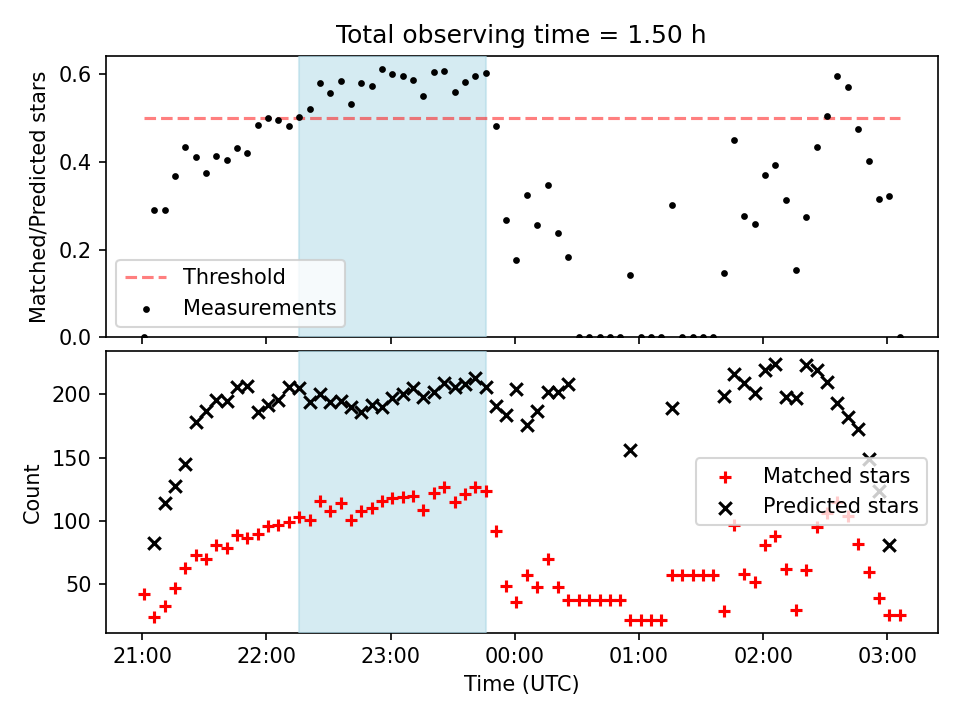 Total observing time = 1.50 h

Matched/Predicted stars

0.6
0.4
0.2
0.0

Threshold
Measurements

Count

200
150
100
50

Matched stars
Predicted stars

21:00
22:00
23:00
00:00
01:00
02:00
03:00

Time (UTC)